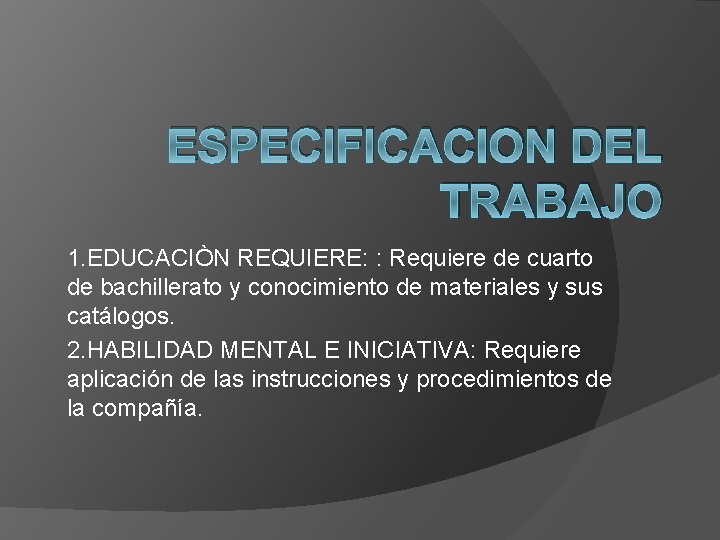 ESPECIFICACION DEL TRABAJO

1.EDUCACIÒN REQUIERE: : Requiere de cuarto de bachillerato y conocimiento de materiales y sus catálogos.

2.HABILIDAD MENTAL E INICIATIVA: Requiere aplicación de las instrucciones y procedimientos de la compañía.